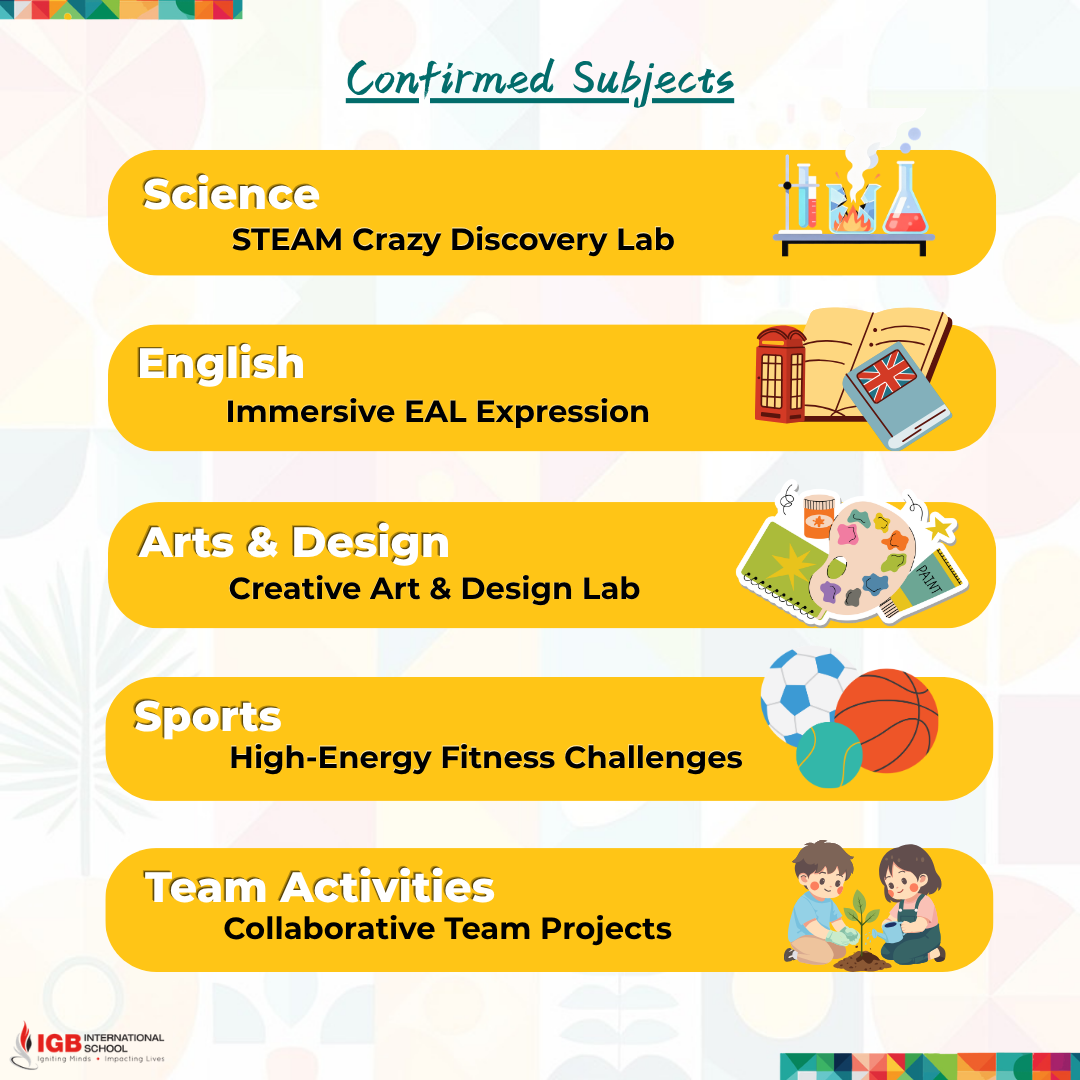 Confirmed Subjects

Science
STEAM Crazy Discovery Lab

English
Immersive EAL Expression

Arts & Design
Creative Art & Design Lab

PAINT

Sports
High-Energy Fitness Challenges

Team Activities
Collaborative Team Projects

IGB INTERNATIONAL SCHOOL
Igniting Minds • Impacting Lives